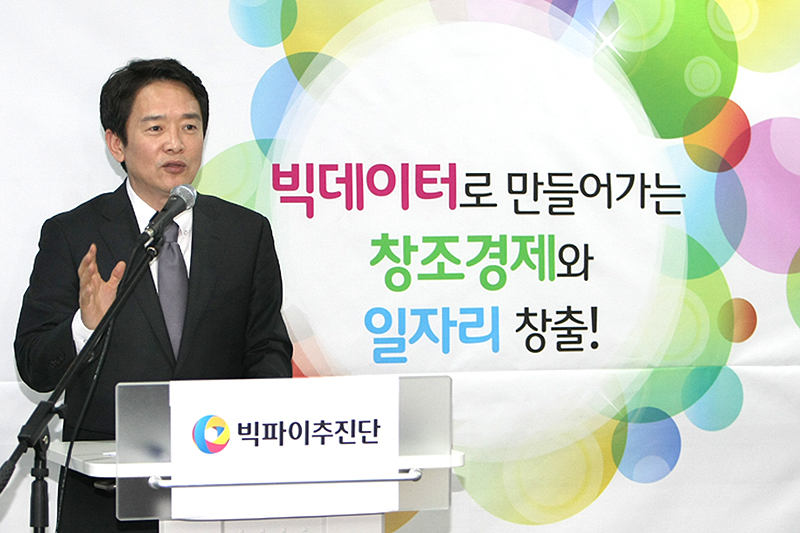 빅데이터로 만들어가는
창조경제와
일자리 창출!

빅파이추진단